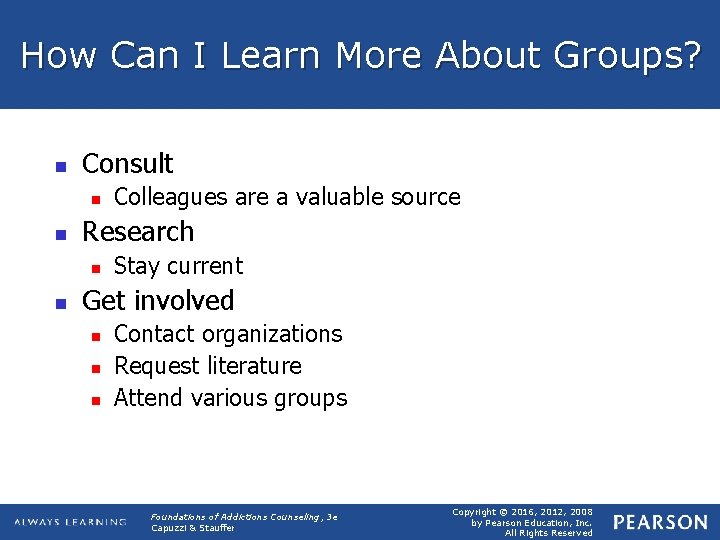 How Can I Learn More About Groups?

- Consult
  - Colleagues are a valuable source
- Research
  - Stay current
- Get involved
  - Contact organizations
  - Request literature
  - Attend various groups

ALWAYS LEARNING

Foundations of Addictions Counseling, 3e
Capuzzi & Stauffer

Copyright © 2016, 2012, 2008
by Pearson Education, Inc.
All Rights Reserved

PEARSON